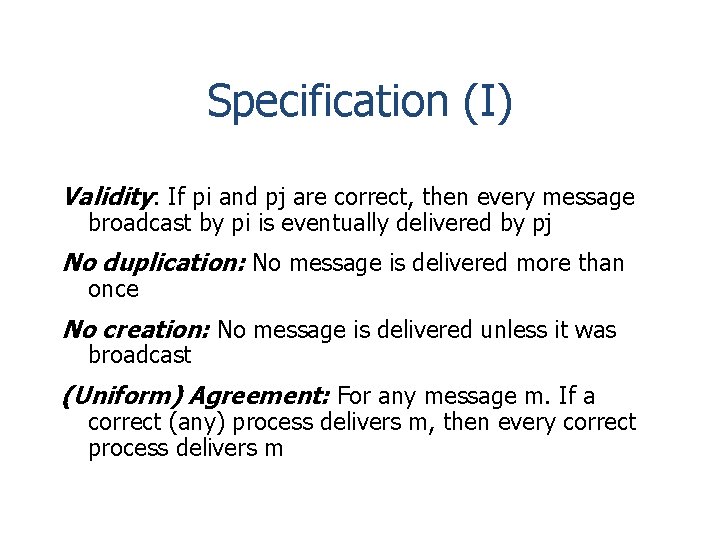 Specification (I)

Validity: If pi and pj are correct, then every message broadcast by pi is eventually delivered by pj

No duplication: No message is delivered more than once

No creation: No message is delivered unless it was broadcast

(Uniform) Agreement: For any message m. If a correct (any) process delivers m, then every correct process delivers m